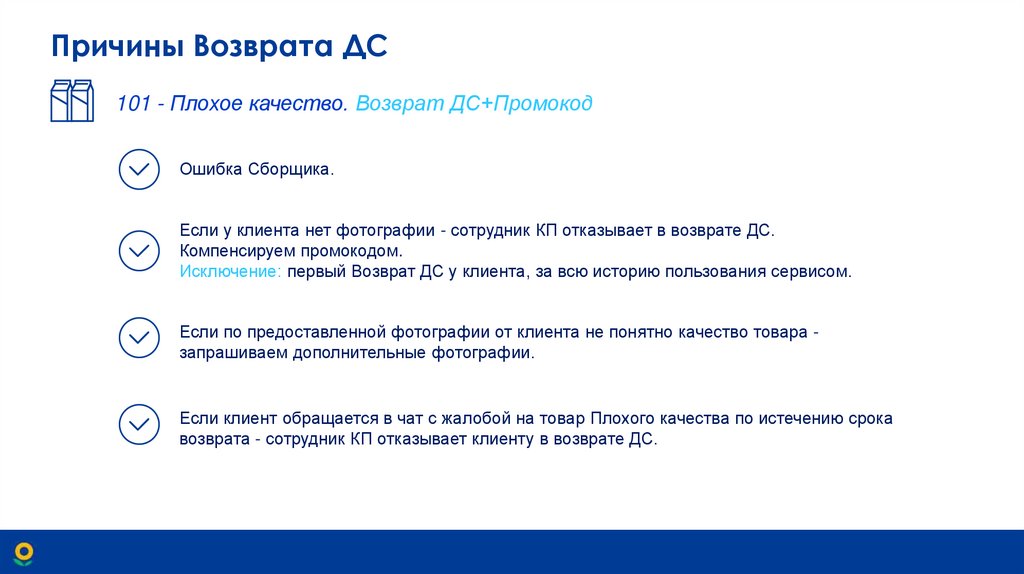 Причины Возврата ДС

101 - Плохое качество. Возврат ДС+Промокод

Ошибка Сборщика.

Если у клиента нет фотографии - сотрудник КП отказывает в возврате ДС. Компенсируем промокодом.
Исключение: первый Возврат ДС у клиента, за всю историю пользования сервисом.

Если по предоставленной фотографии от клиента не понятно качество товара - запрашиваем дополнительные фотографии.

Если клиент обращается в чат с жалобой на товар Плохого качества по истечению срока возврата - сотрудник КП отказывает клиенту в возврате ДС.